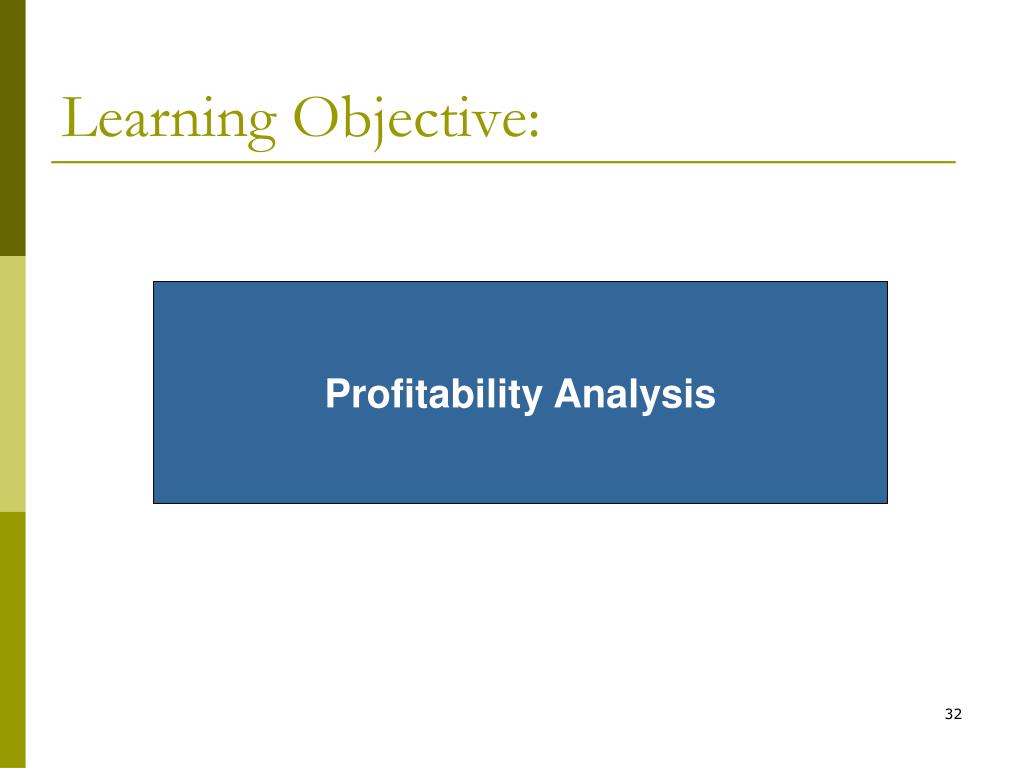 Learning Objective:

Profitability Analysis

32